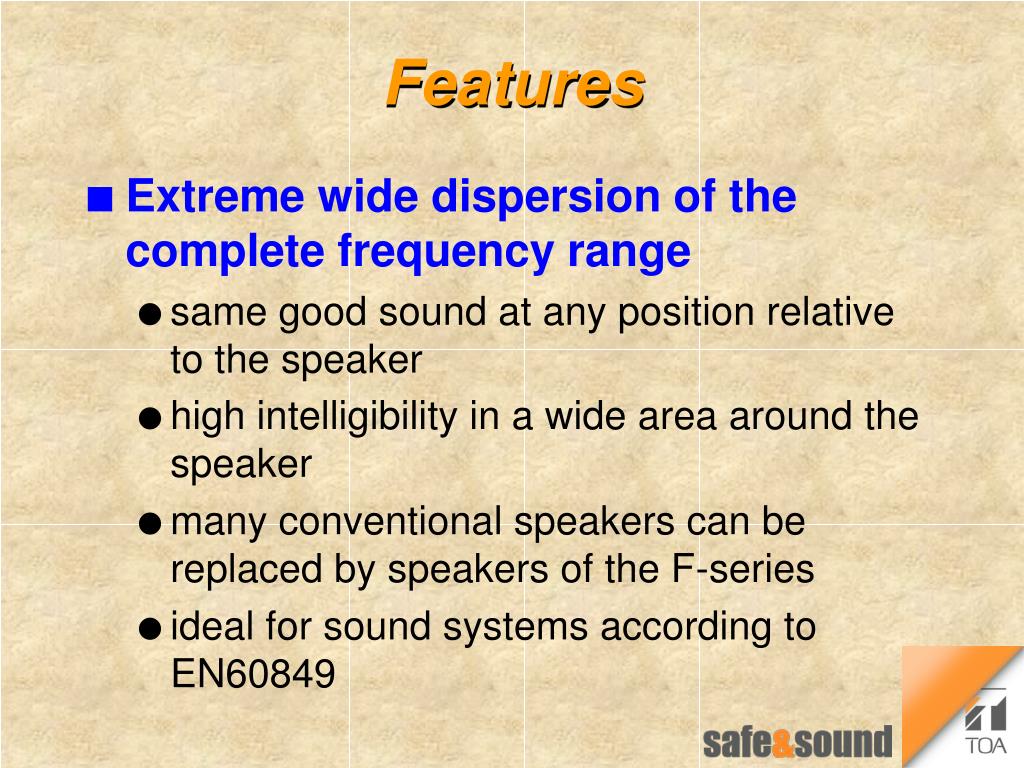 Features

■ Extreme wide dispersion of the complete frequency range

● same good sound at any position relative to the speaker

● high intelligibility in a wide area around the speaker

● many conventional speakers can be replaced by speakers of the F-series

● ideal for sound systems according to EN60849

safe&sound

TOA